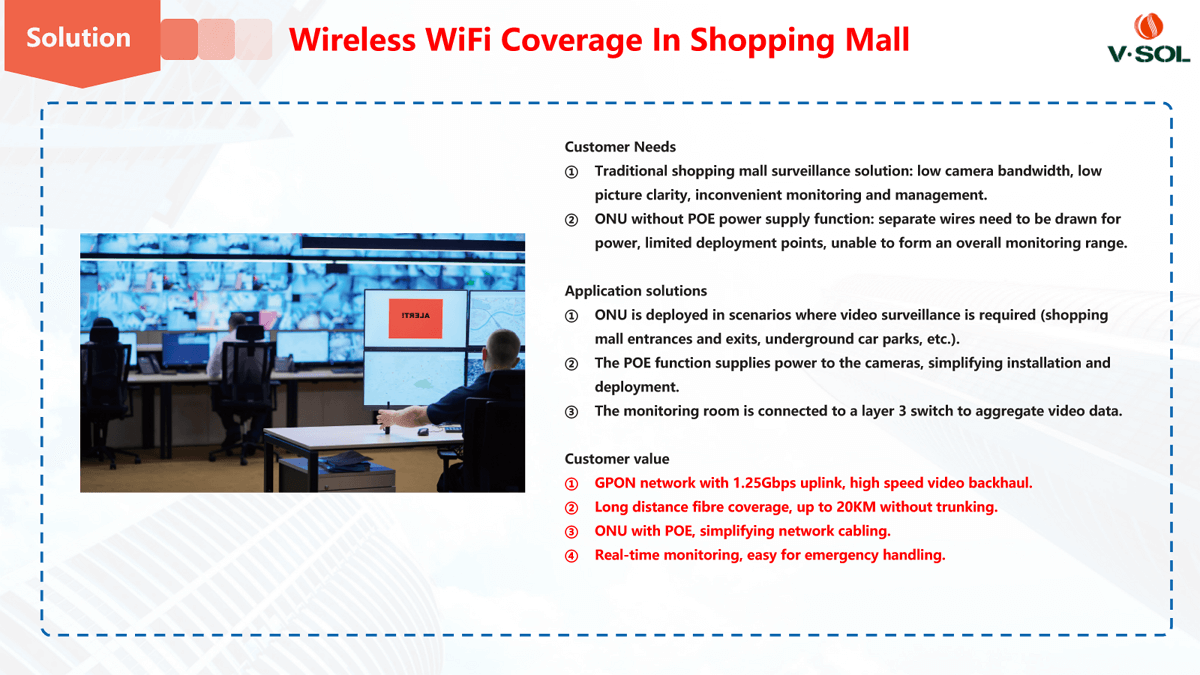 Solution

Wireless WiFi Coverage In Shopping Mall

V·SOL

ALERT!

Customer Needs
① Traditional shopping mall surveillance solution: low camera bandwidth, low picture clarity, inconvenient monitoring and management.
② ONU without POE power supply function: separate wires need to be drawn for power, limited deployment points, unable to form an overall monitoring range.

Application solutions
① ONU is deployed in scenarios where video surveillance is required (shopping mall entrances and exits, underground car parks, etc.).
② The POE function supplies power to the cameras, simplifying installation and deployment.
③ The monitoring room is connected to a layer 3 switch to aggregate video data.

Customer value
① GPON network with 1.25Gbps uplink, high speed video backhaul.
② Long distance fibre coverage, up to 20KM without trunking.
③ ONU with POE, simplifying network cabling.
④ Real-time monitoring, easy for emergency handling.